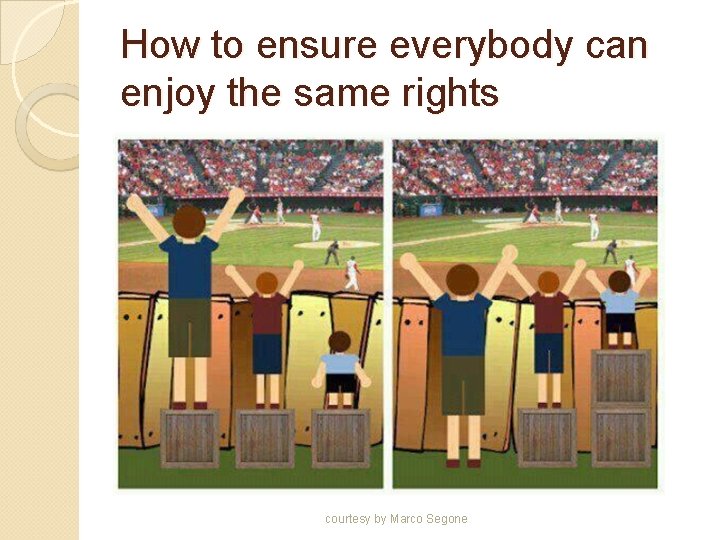 How to ensure everybody can enjoy the same rights

courtesy by Marco Segone